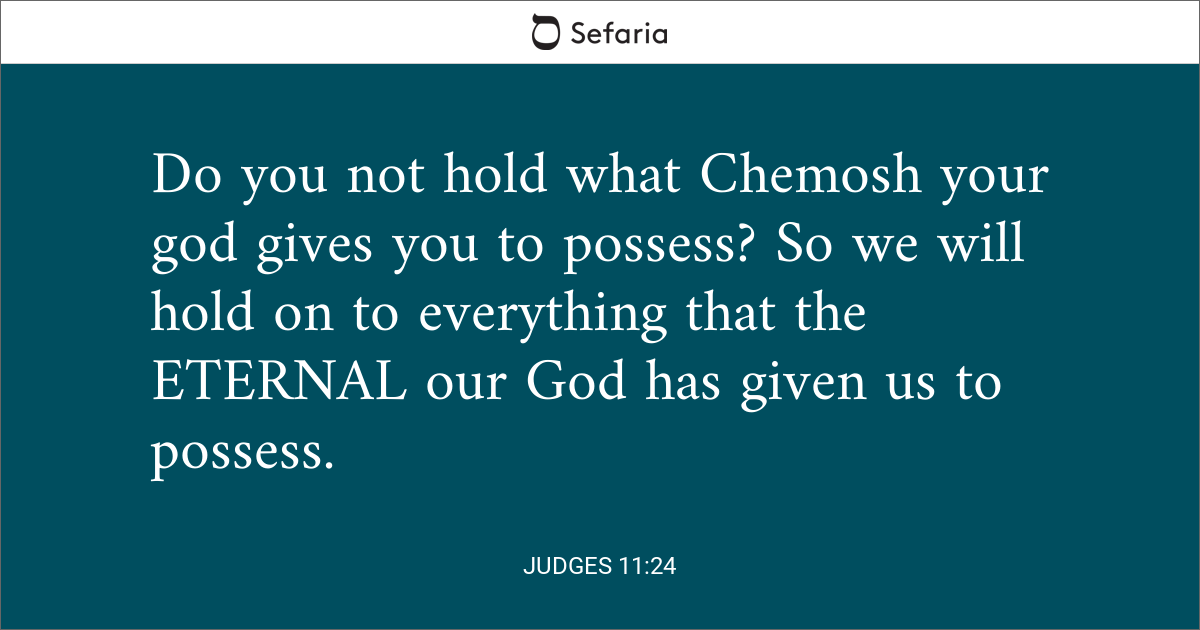 Sefaria

Do you not hold what Chemosh your god gives you to possess? So we will hold on to everything that the ETERNAL our God has given us to possess.

JUDGES 11:24